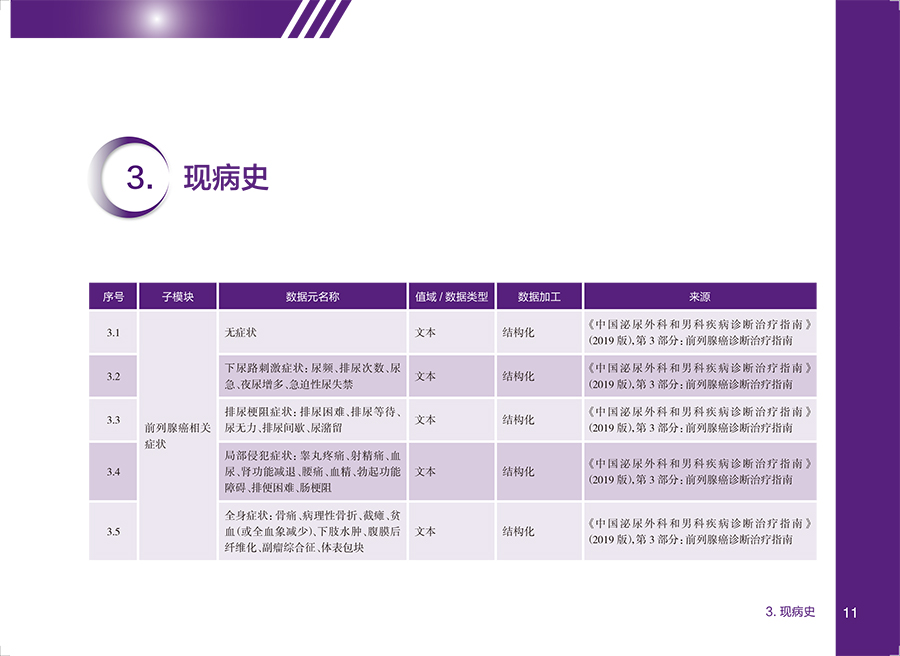 3. 现病史

| 序号 | 子模块 | 数据元名称 | 值域 / 数据类型 | 数据加工 | 来源 |
|---|---|---|---|---|---|
| 3.1 | 前列腺癌相关症状 | 无症状 | 文本 | 结构化 | 《中国泌尿外科和男科疾病诊断治疗指南》(2019 版),第 3 部分:前列腺癌诊断治疗指南 |
| 3.2 | | 下尿路刺激症状:尿频、排尿次数、尿急、夜尿增多、急迫性尿失禁 | 文本 | 结构化 | 《中国泌尿外科和男科疾病诊断治疗指南》(2019 版),第 3 部分:前列腺癌诊断治疗指南 |
| 3.3 | | 排尿梗阻症状:排尿困难、排尿等待、尿无力、排尿间歇、尿潴留 | 文本 | 结构化 | 《中国泌尿外科和男科疾病诊断治疗指南》(2019 版),第 3 部分:前列腺癌诊断治疗指南 |
| 3.4 | | 局部侵犯症状:睾丸疼痛、射精痛、血尿、肾功能减退、腰痛、血精、勃起功能障碍、排便困难、肠梗阻 | 文本 | 结构化 | 《中国泌尿外科和男科疾病诊断治疗指南》(2019 版),第 3 部分:前列腺癌诊断治疗指南 |
| 3.5 | | 全身症状:骨痛、病理性骨折、截瘫、贫血(或全血象减少)、下肢水肿、腹膜后纤维化、副瘤综合征、体表包块 | 文本 | 结构化 | 《中国泌尿外科和男科疾病诊断治疗指南》(2019 版),第 3 部分:前列腺癌诊断治疗指南 |

3. 现病史 11